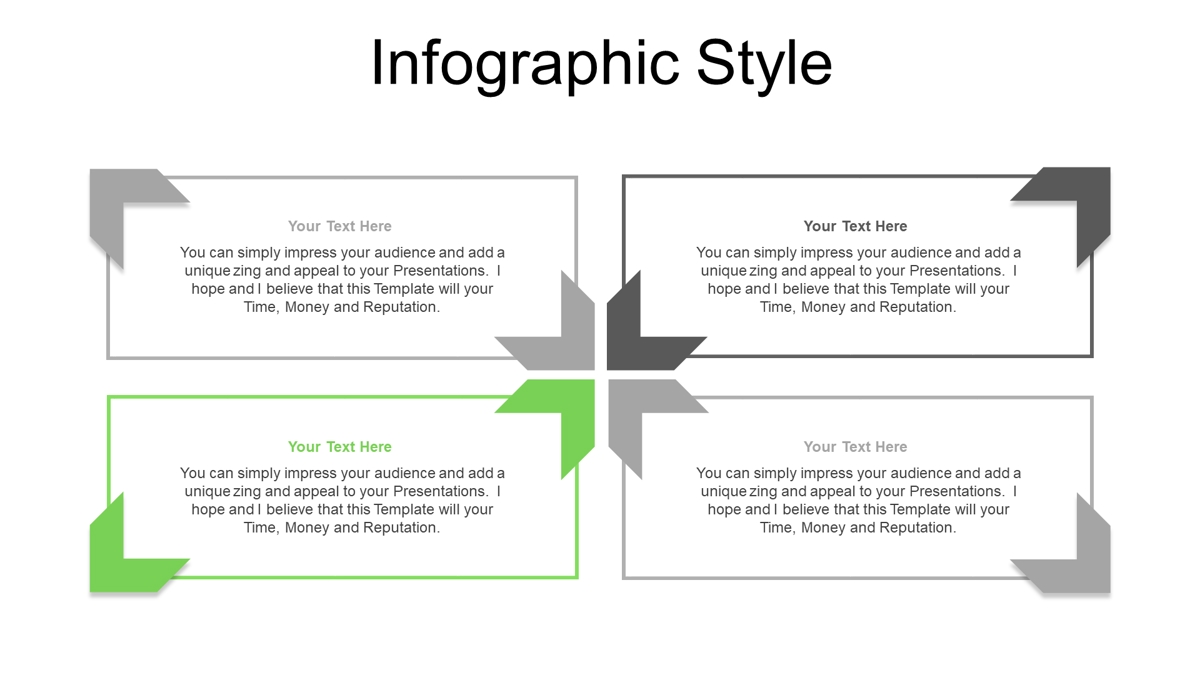 Infographic Style

Your Text Here

You can simply impress your audience and add a unique zing and appeal to your Presentations. I hope and I believe that this Template will your Time, Money and Reputation.

Your Text Here

You can simply impress your audience and add a unique zing and appeal to your Presentations. I hope and I believe that this Template will your Time, Money and Reputation.

Your Text Here

You can simply impress your audience and add a unique zing and appeal to your Presentations. I hope and I believe that this Template will your Time, Money and Reputation.

Your Text Here

You can simply impress your audience and add a unique zing and appeal to your Presentations. I hope and I believe that this Template will your Time, Money and Reputation.